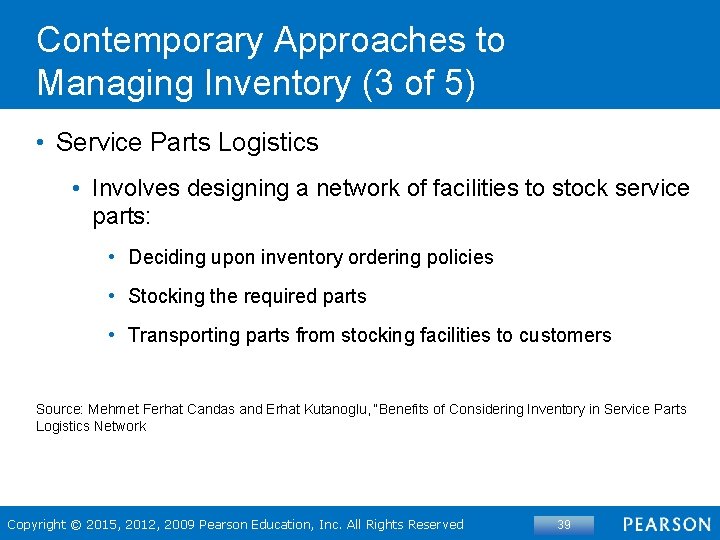 Contemporary Approaches to Managing Inventory (3 of 5)

• Service Parts Logistics

• Involves designing a network of facilities to stock service parts:

• Deciding upon inventory ordering policies

• Stocking the required parts

• Transporting parts from stocking facilities to customers

Source: Mehmet Ferhat Candas and Erhat Kutanoglu, "Benefits of Considering Inventory in Service Parts Logistics Network

Copyright © 2015, 2012, 2009 Pearson Education, Inc. All Rights Reserved

39

PEARSON